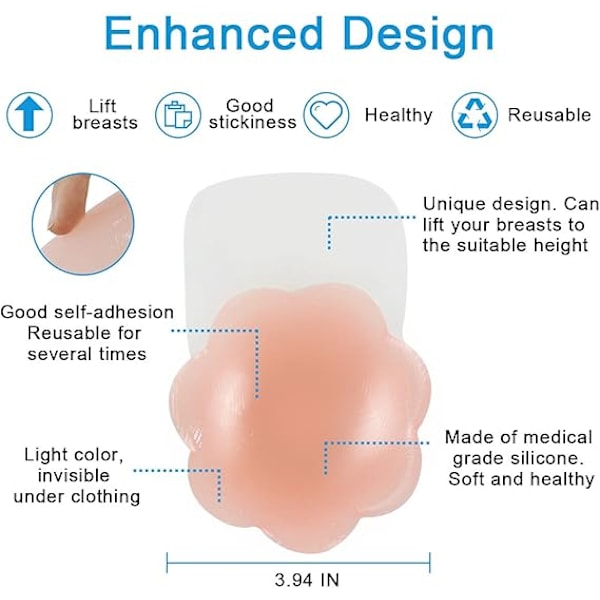 Enhanced Design

Lift breasts

Good stickiness

Healthy

Reusable

Unique design. Can lift your breasts to the suitable height

Good self-adhesion Reusable for several times

Made of medical grade silicone. Soft and healthy

Light color, invisible under clothing

3.94 IN